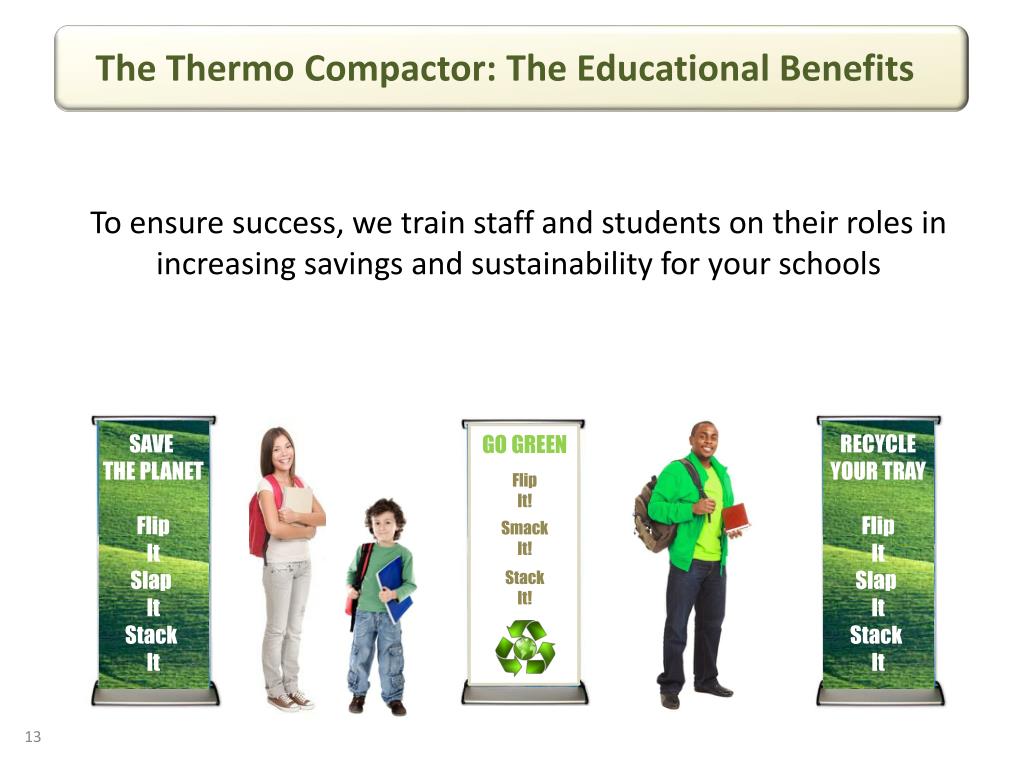 The Thermo Compactor: The Educational Benefits

To ensure success, we train staff and students on their roles in increasing savings and sustainability for your schools

SAVE THE PLANET

Flip It Slap It Stack It

GO GREEN

Flip It!

Smack It!

Stack It!

RECYCLE YOUR TRAY

Flip It Slap It Stack It

13